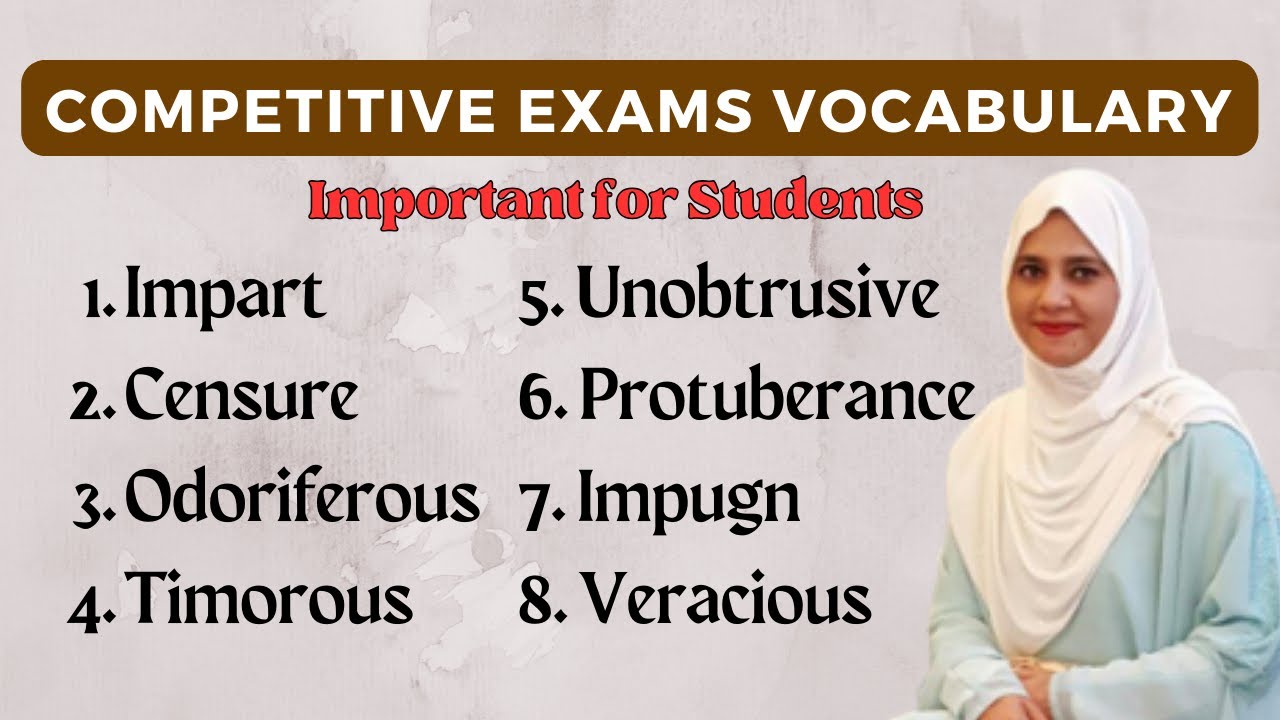 COMPETITIVE EXAMS VOCABULARY

Important for Students

1. Impart
2. Censure
3. Odoriferous
4. Timorous

5. Unobtrusive
6. Protuberance
7. Impugn
8. Veracious